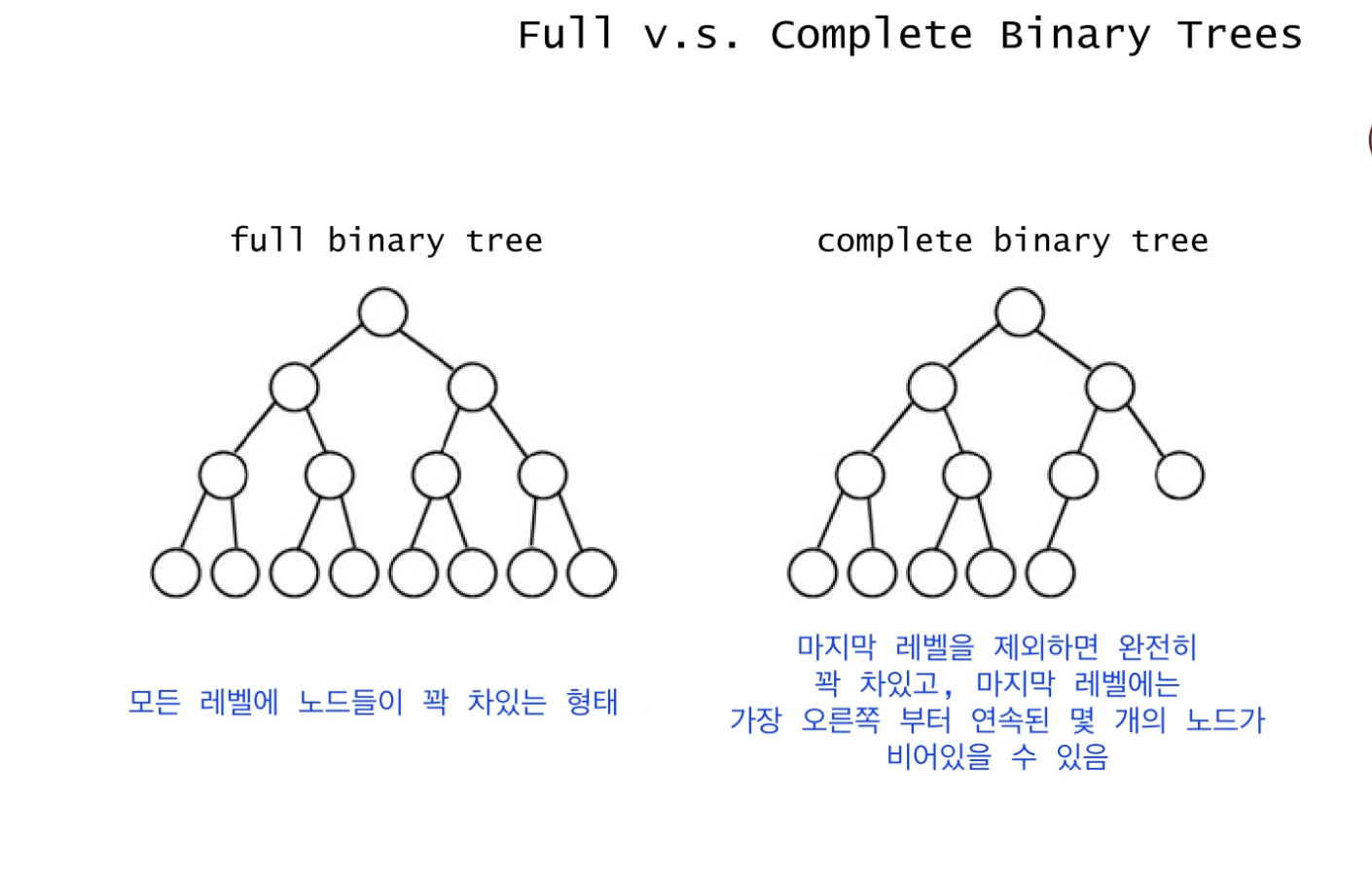 Full v.s. Complete Binary Trees

full binary tree

모든 레벨에 노드들이 꽉 차있는 형태

complete binary tree

마지막 레벨을 제외하면 완전히 꽉 차있고, 마지막 레벨에는 가장 오른쪽 부터 연속된 몇 개의 노드가 비어있을 수 있음